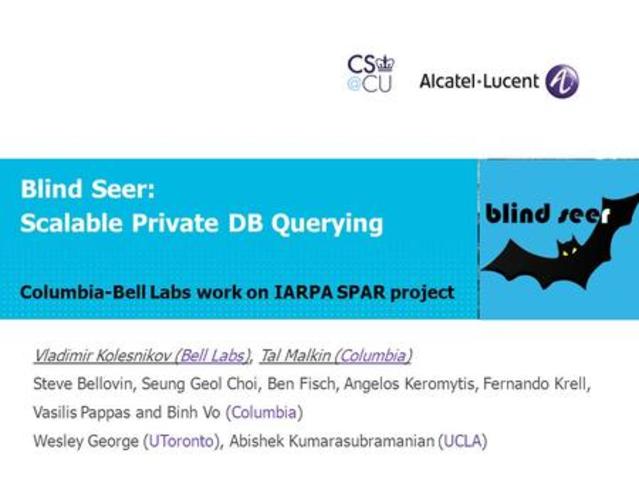 CS @CU

Alcatel·Lucent

Blind Seer:
Scalable Private DB Querying

Columbia-Bell Labs work on IARPA SPAR project

blind seer

Vladimir Kolesnikov (Bell Labs), Tal Malkin (Columbia)

Steve Bellovin, Seung Geol Choi, Ben Fisch, Angelos Keromytis, Fernando Krell, Vasilis Pappas and Binh Vo (Columbia)

Wesley George (UToronto), Abishek Kumarasubramanian (UCLA)